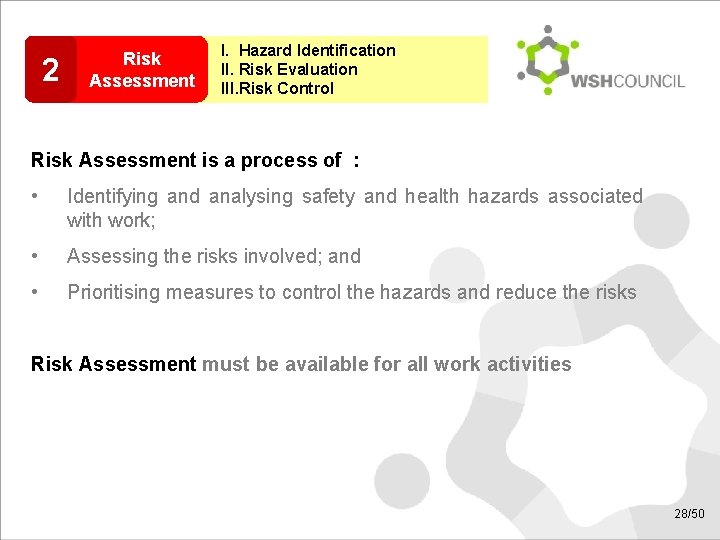 2 Risk Assessment

I. Hazard Identification
II. Risk Evaluation
III.Risk Control

WSHCOUNCIL

Risk Assessment is a process of :

• Identifying and analysing safety and health hazards associated with work;

• Assessing the risks involved; and

• Prioritising measures to control the hazards and reduce the risks

Risk Assessment must be available for all work activities

28/50